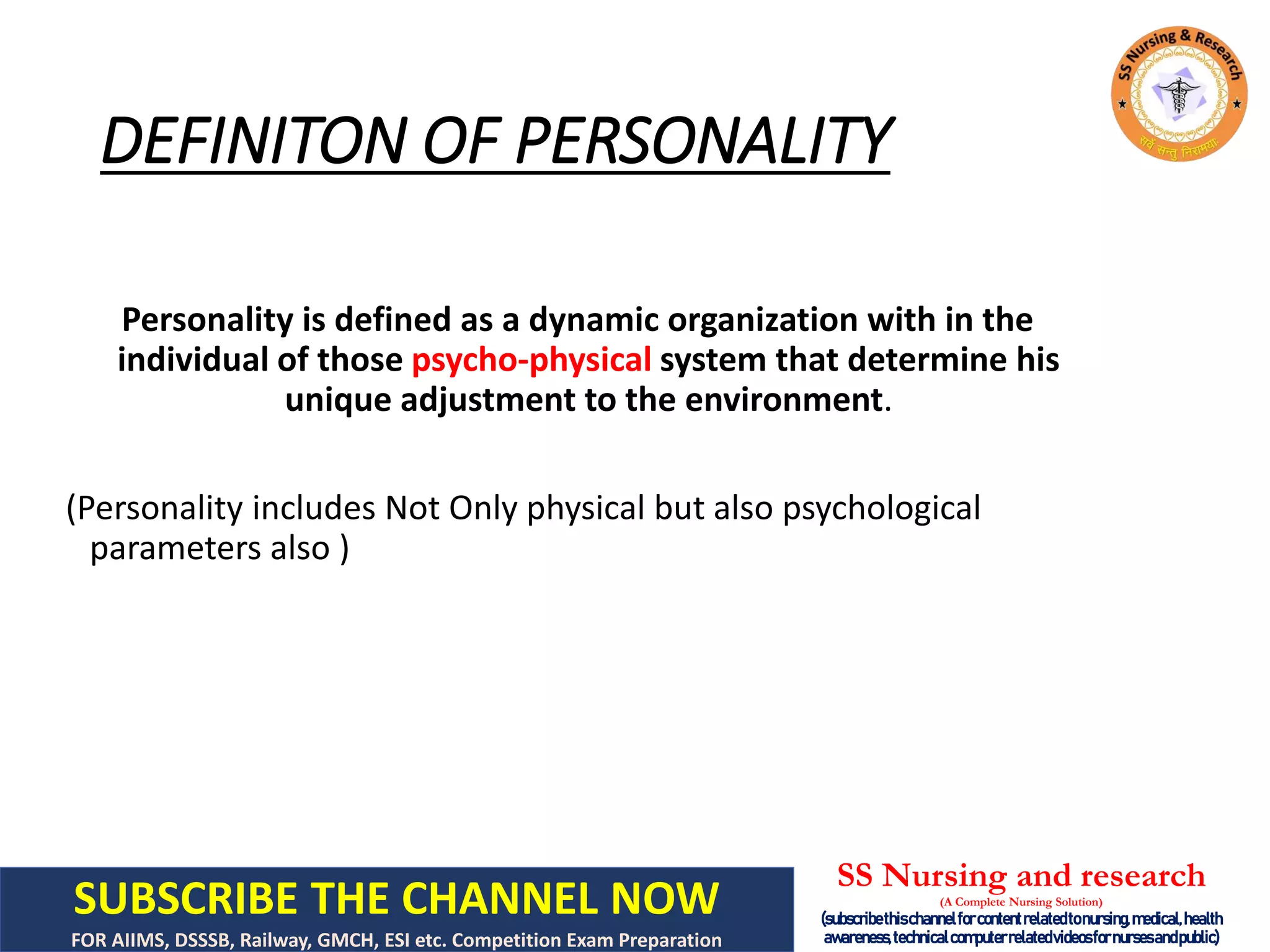 SS Nursing & Research
सर्वे सन्तु निरामया

DEFINITON OF PERSONALITY

Personality is defined as a dynamic organization with in the individual of those psycho-physical system that determine his unique adjustment to the environment.

(Personality includes Not Only physical but also psychological parameters also )

SUBSCRIBE THE CHANNEL NOW
FOR AIIMS, DSSSB, Railway, GMCH, ESI etc. Competition Exam Preparation

SS Nursing and research
(A Complete Nursing Solution)
(subscribe this channel for content related to nursing, medical, health awareness, technical computer related videos for nurses and public)